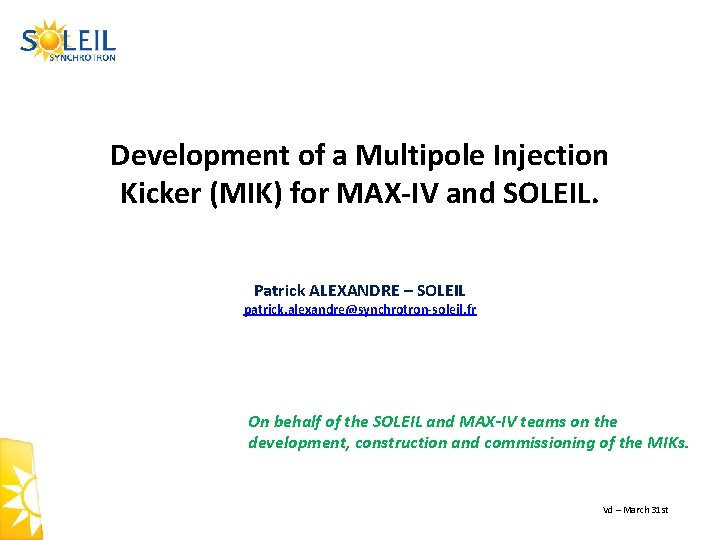 SOLEIL
SYNCHROTRON

Development of a Multipole Injection Kicker (MIK) for MAX-IV and SOLEIL.

Patrick ALEXANDRE – SOLEIL
patrick.alexandre@synchrotron-soleil.fr

On behalf of the SOLEIL and MAX-IV teams on the development, construction and commissioning of the MIKs.

Vd – March 31st